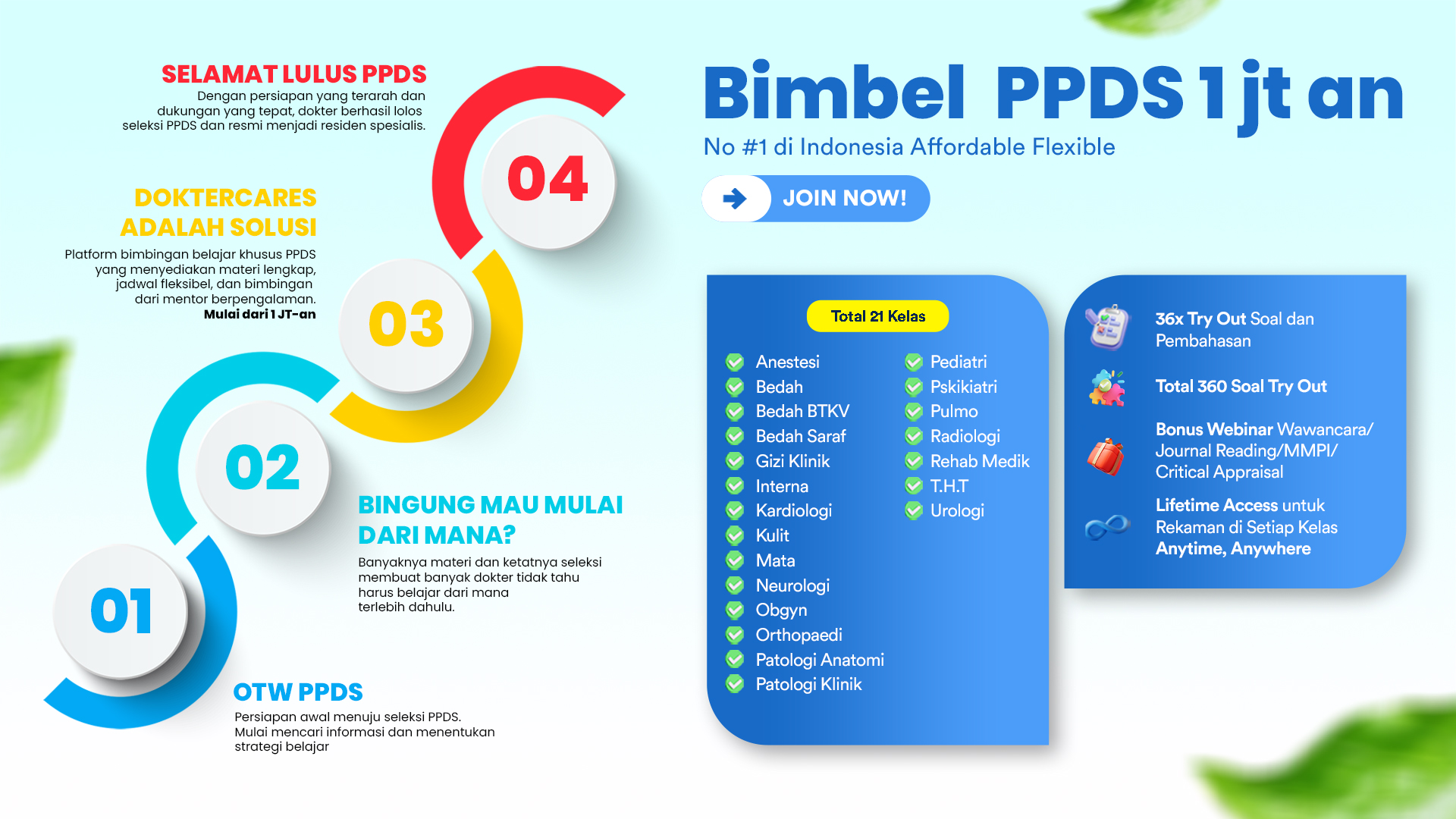 SELAMAT LULUS PPDS

Dengan persiapan yang terarah dan dukungan yang tepat, dokter berhasil lolos seleksi PPDS dan resmi menjadi residen spesialis.

04

DOKTERCARES ADALAH SOLUSI

Platform bimbingan belajar khusus PPDS yang menyediakan materi lengkap, jadwal fleksibel, dan bimbingan dari mentor berpengalaman.
Mulai dari 1 JT-an

03

02

BINGUNG MAU MULAI DARI MANA?

Banyaknya materi dan ketatnya seleksi membuat banyak dokter tidak tahu harus belajar dari mana terlebih dahulu.

01

OTW PPDS

Persiapan awal menuju seleksi PPDS. Mulai mencari informasi dan menentukan strategi belajar

Bimbel PPDS 1 jt an

No #1 di Indonesia Affordable Flexible

JOIN NOW!

Total 21 Kelas

Anestesi
Bedah
Bedah BTKV
Bedah Saraf
Gizi Klinik
Interna
Kardiologi
Kulit
Mata
Neurologi
Obgyn
Orthopaedi
Patologi Anatomi
Patologi Klinik

Pediatri
Pskikiatri
Pulmo
Radiologi
Rehab Medik
T.H.T
Urologi

36x Try Out Soal dan Pembahasan

Total 360 Soal Try Out

Bonus Webinar Wawancara/ Journal Reading/MMPI/ Critical Appraisal

Lifetime Access untuk Rekaman di Setiap Kelas Anytime, Anywhere